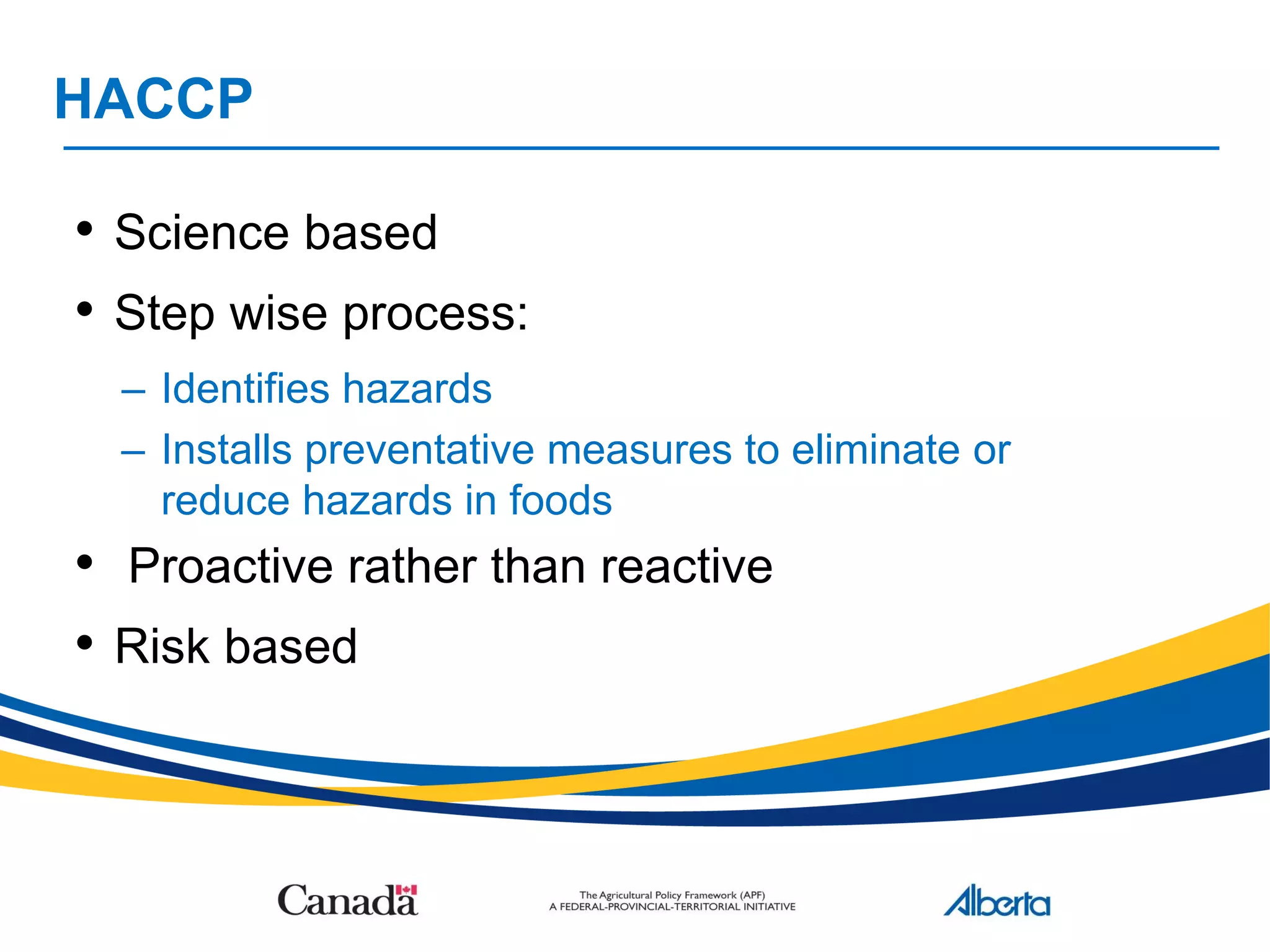 HACCP

• Science based
• Step wise process:
– Identifies hazards
– Installs preventative measures to eliminate or reduce hazards in foods
• Proactive rather than reactive
• Risk based

Canada

The Agricultural Policy Framework (APF)
A FEDERAL-PROVINCIAL-TERRITORIAL INITIATIVE

Alberta